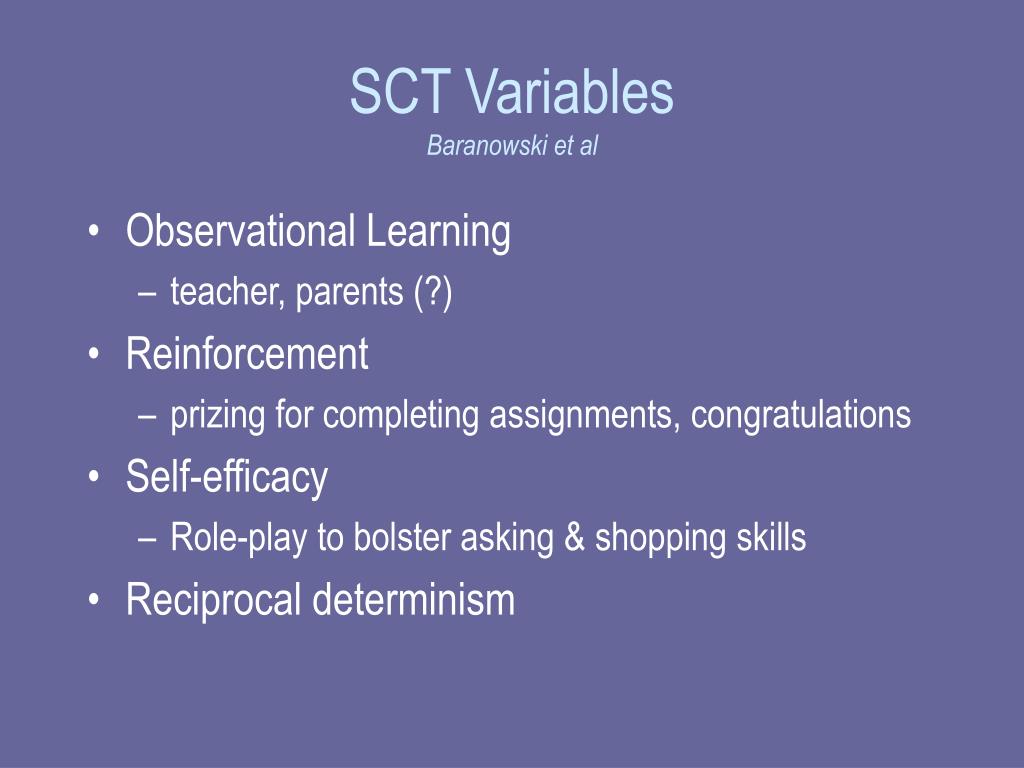 SCT Variables
Baranowski et al

• Observational Learning
– teacher, parents (?)
• Reinforcement
– prizing for completing assignments, congratulations
• Self-efficacy
– Role-play to bolster asking & shopping skills
• Reciprocal determinism